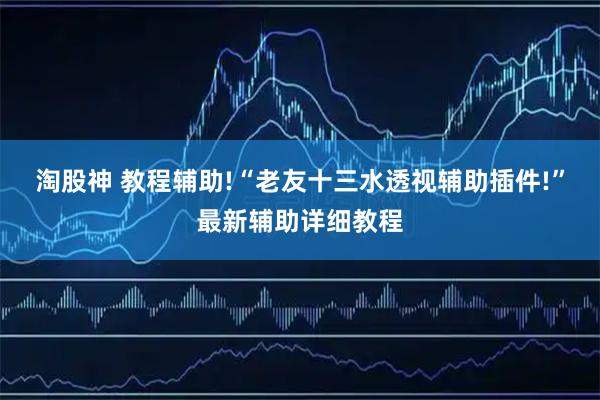 淘股神 教程辅助!“老友十三水透视辅助插件!”最新辅助详细教程